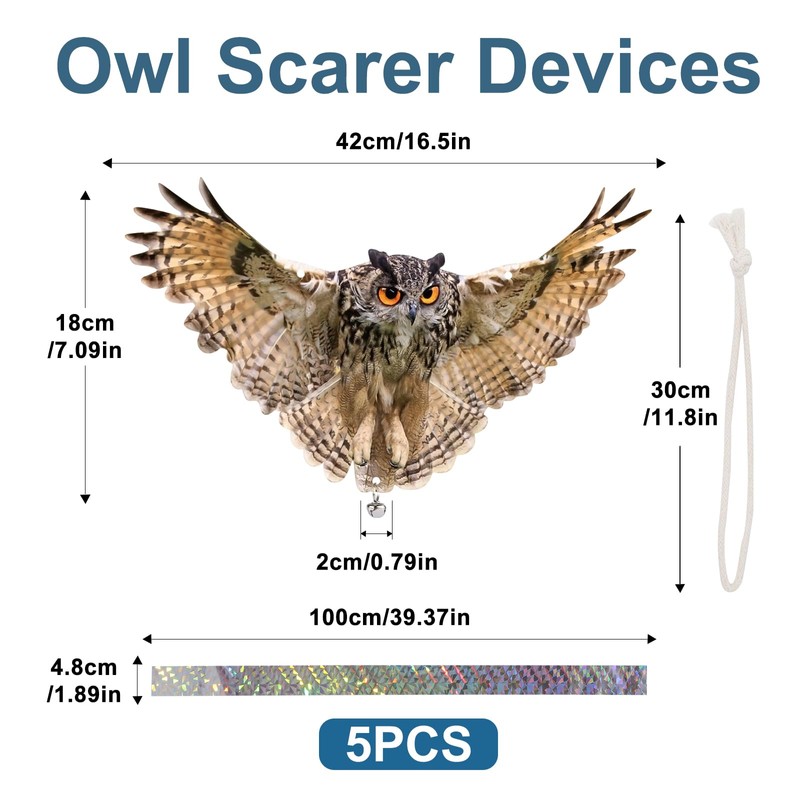 Owl Scarer Devices

42cm/16.5in

18cm /7.09in

30cm /11.8in

2cm/0.79in

100cm/39.37in

4.8cm /1.89in

5PCS